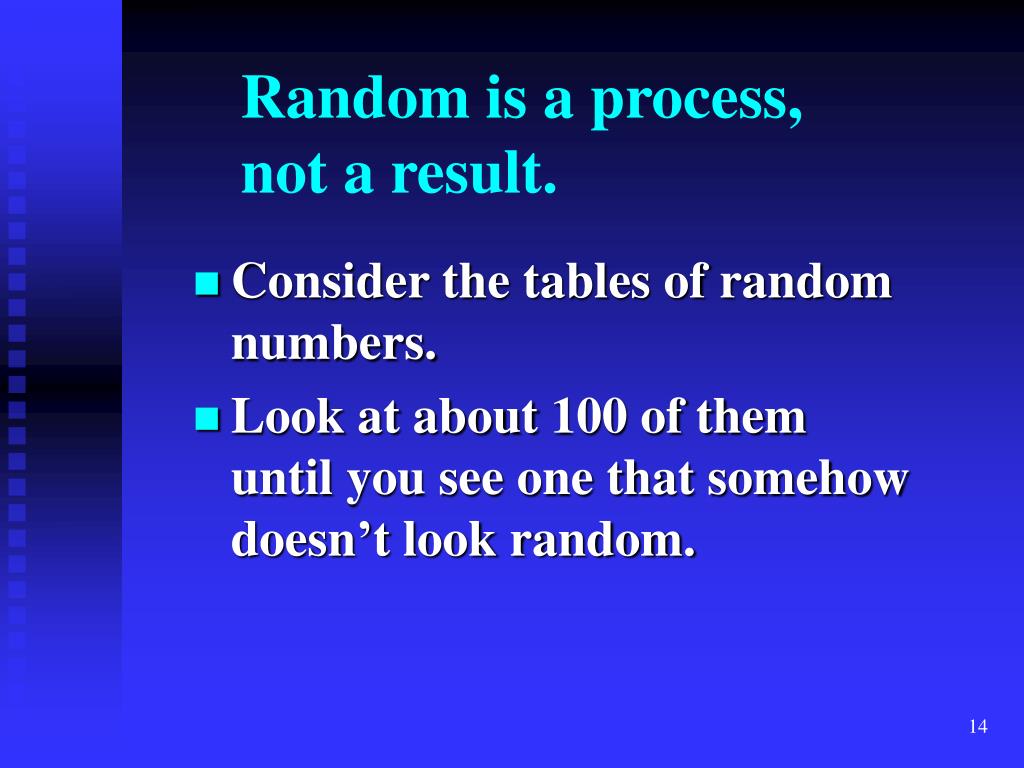 Random is a process, not a result.

Consider the tables of random numbers.

Look at about 100 of them until you see one that somehow doesn’t look random.

14